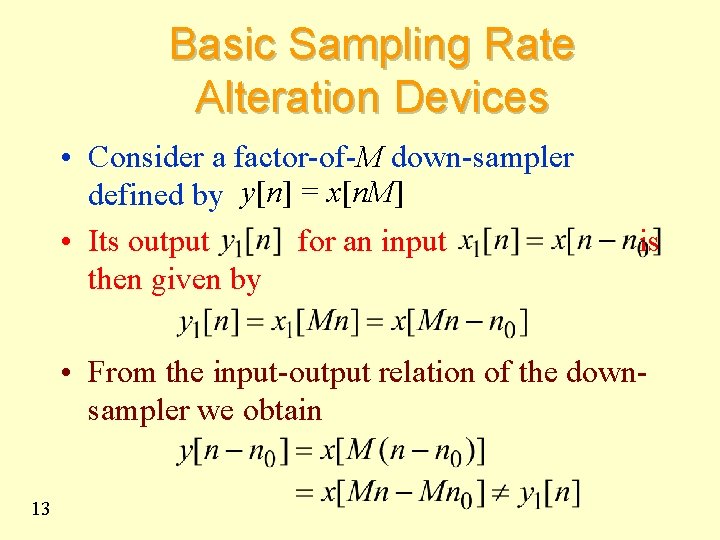 Basic Sampling Rate Alteration Devices

• Consider a factor-of-$M$ down-sampler defined by $y[n] = x[nM]$

• Its output $y_1[n]$ for an input $x_1[n] = x[n - n_0]$ is then given by

$y_1[n] = x_1[Mn] = x[Mn - n_0]$

• From the input-output relation of the down-sampler we obtain

$y[n - n_0] = x[M(n - n_0)]$

$= x[Mn - Mn_0] \neq y_1[n]$

13